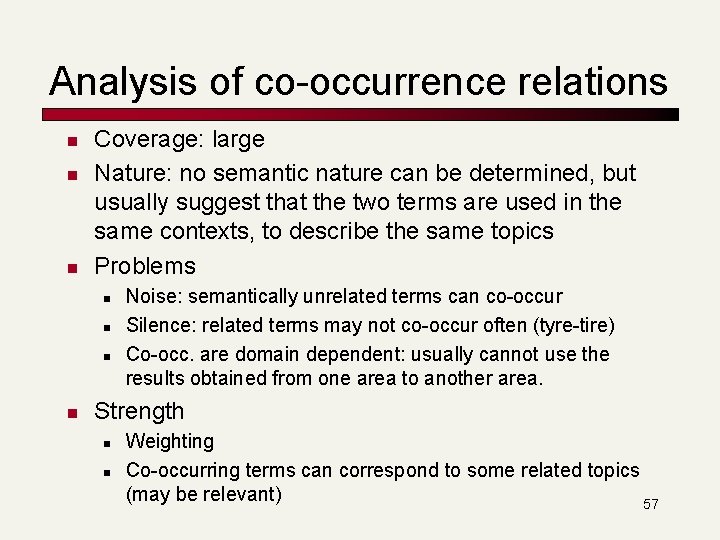 Analysis of co-occurrence relations

- Coverage: large
- Nature: no semantic nature can be determined, but usually suggest that the two terms are used in the same contexts, to describe the same topics
- Problems
  - Noise: semantically unrelated terms can co-occur
  - Silence: related terms may not co-occur often (tyre-tire)
  - Co-occ. are domain dependent: usually cannot use the results obtained from one area to another area.
- Strength
  - Weighting
  - Co-occurring terms can correspond to some related topics (may be relevant)

57